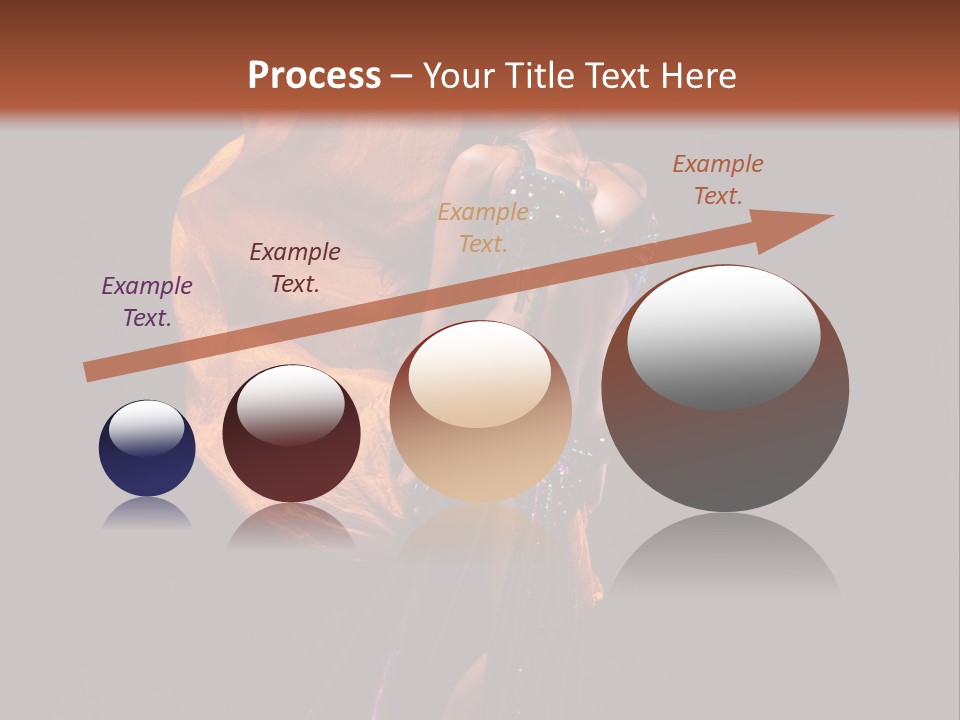 Process – Your Title Text Here

Example Text.

Example Text.

Example Text.

Example Text.